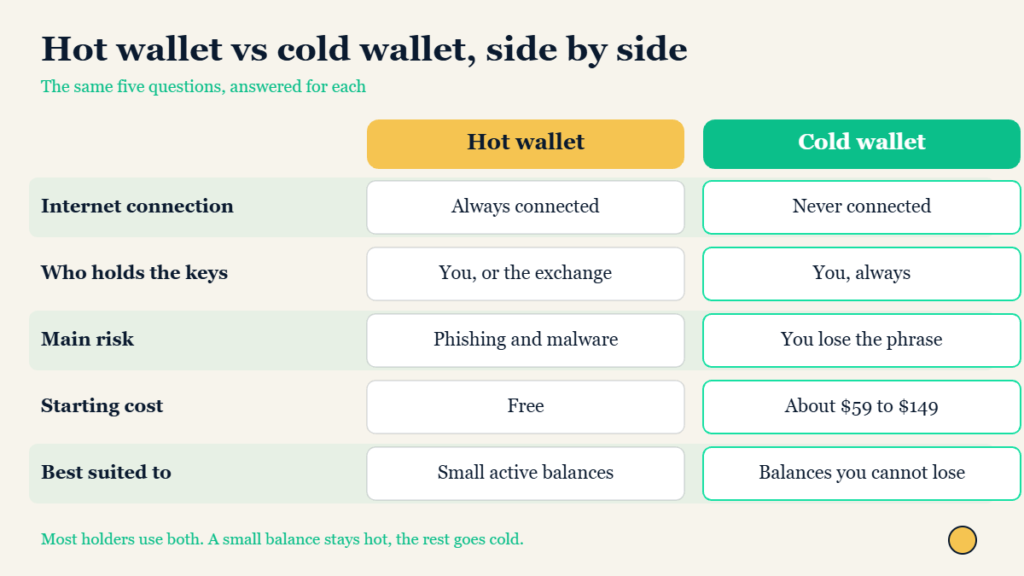 Hot wallet vs cold wallet, side by side

The same five questions, answered for each

| | Hot wallet | Cold wallet |
|---|---|---|
| Internet connection | Always connected | Never connected |
| Who holds the keys | You, or the exchange | You, always |
| Main risk | Phishing and malware | You lose the phrase |
| Starting cost | Free | About \$59 to \$149 |
| Best suited to | Small active balances | Balances you cannot lose |

Most holders use both. A small balance stays hot, the rest goes cold.